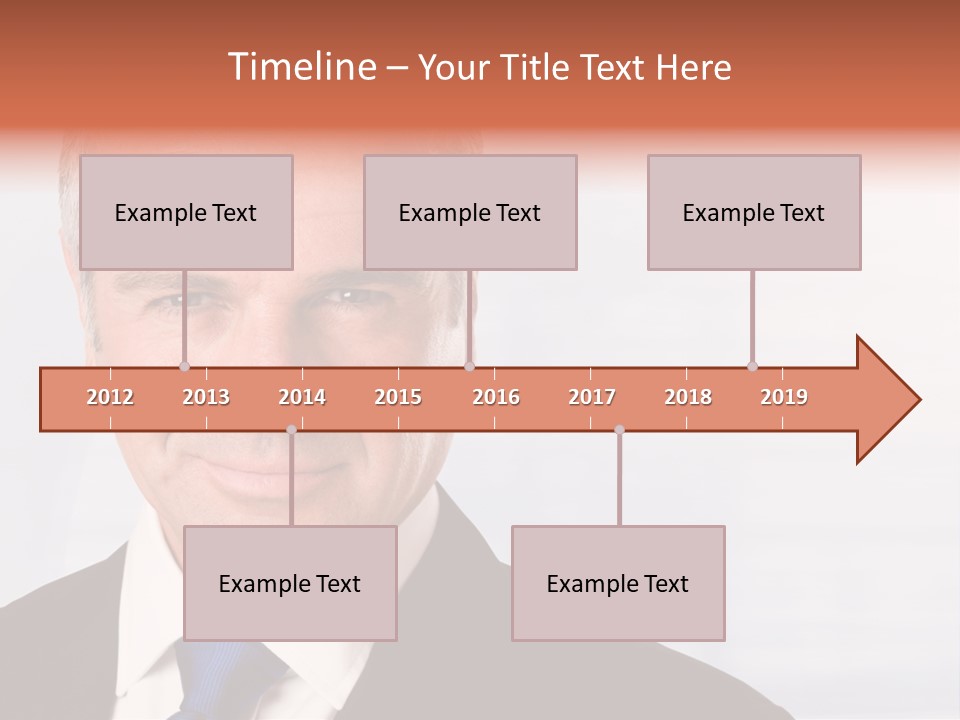 Timeline – Your Title Text Here

Example Text

Example Text

Example Text

2012 2013 2014 2015 2016 2017 2018 2019

Example Text

Example Text